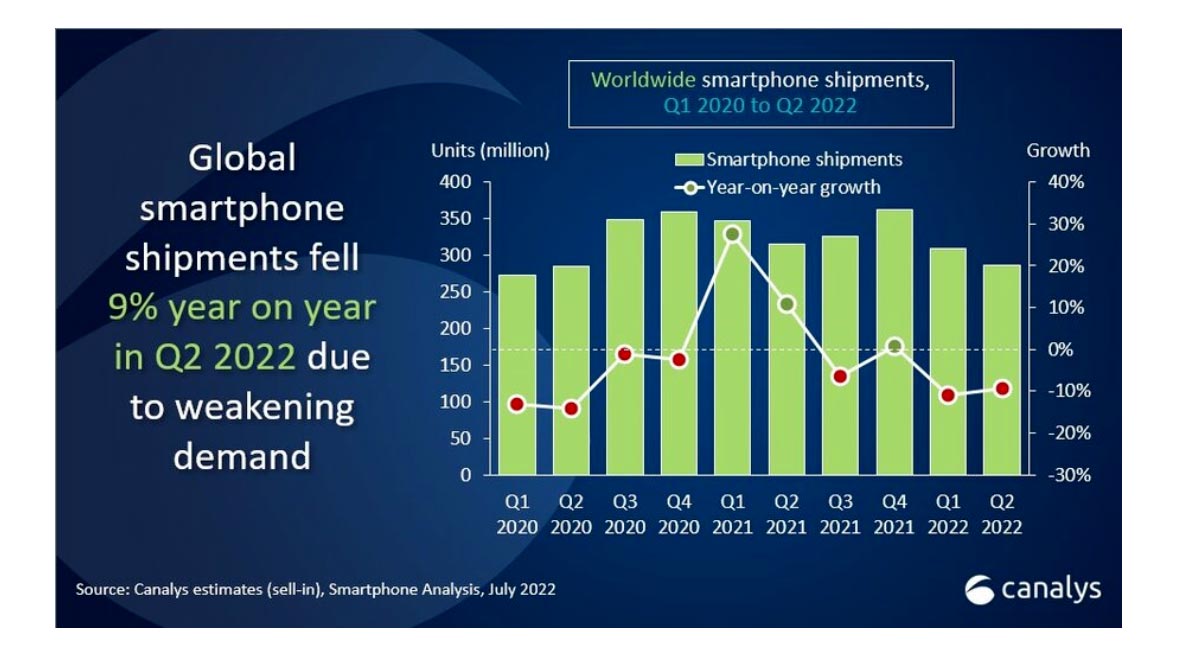 Global smartphone shipments fell 9% year on year in Q2 2022 due to weakening demand

Worldwide smartphone shipments, Q1 2020 to Q2 2022

Units (million)

Smartphone shipments

Year-on-year growth

Growth

400
350
300
250
200
150
100
50
0

40%
30%
20%
10%
0%
-10%
-20%
-30%

Q1 2020
Q2 2020
Q3 2020
Q4 2020
Q1 2021
Q2 2021
Q3 2021
Q4 2021
Q1 2022
Q2 2022

Source: Canalys estimates (sell-in), Smartphone Analysis, July 2022

canalys